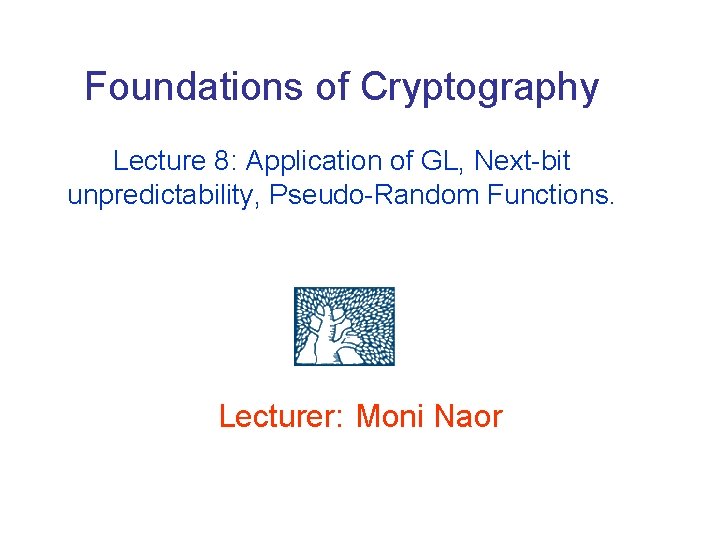 Foundations of Cryptography

Lecture 8: Application of GL, Next-bit unpredictability, Pseudo-Random Functions.

Lecturer: Moni Naor